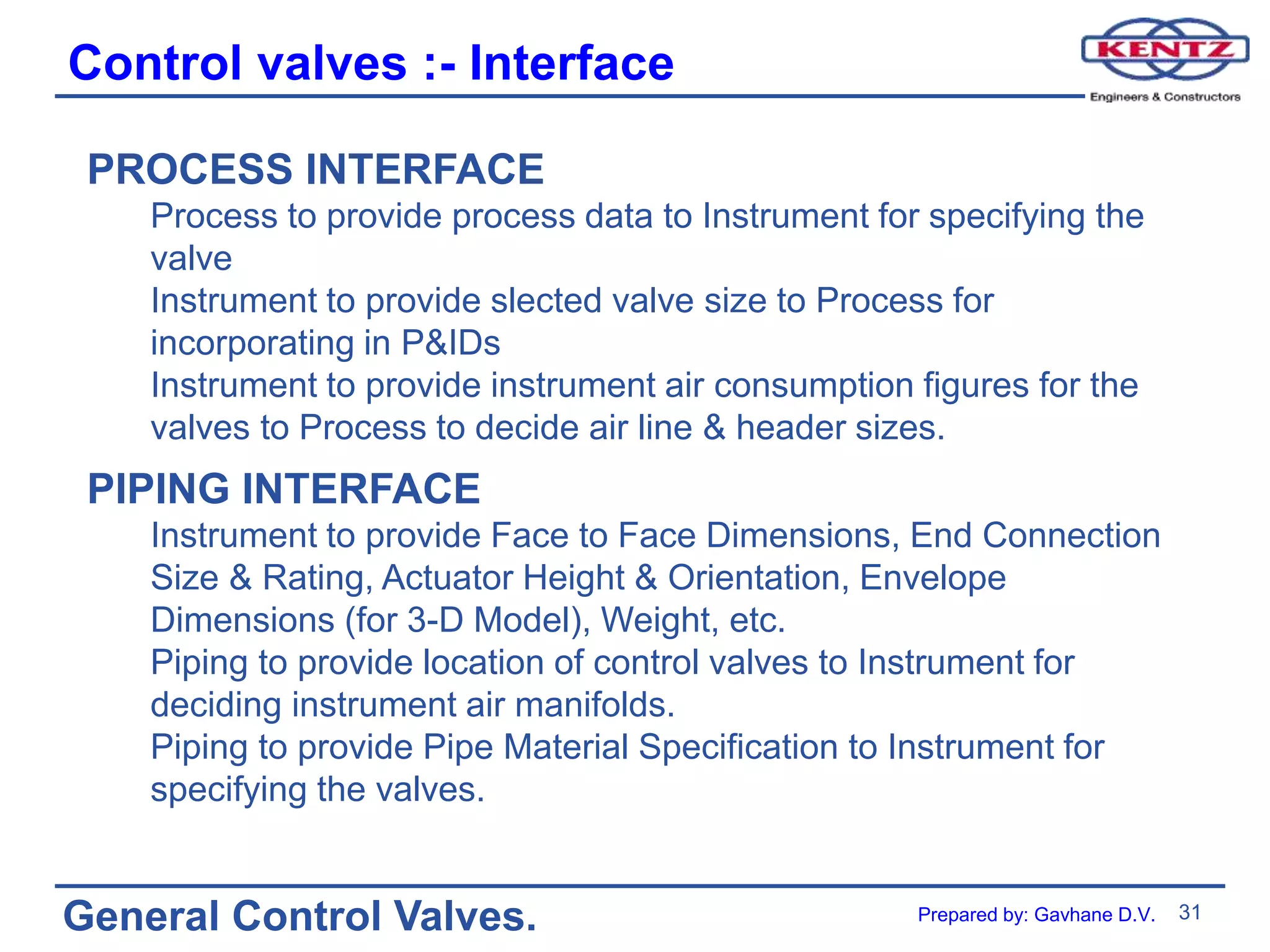 Control valves :- Interface

KENTZ
Engineers & Constructors

PROCESS INTERFACE

Process to provide process data to Instrument for specifying the valve

Instrument to provide slected valve size to Process for incorporating in P&IDs

Instrument to provide instrument air consumption figures for the valves to Process to decide air line & header sizes.

PIPING INTERFACE

Instrument to provide Face to Face Dimensions, End Connection Size & Rating, Actuator Height & Orientation, Envelope Dimensions (for 3-D Model), Weight, etc.

Piping to provide location of control valves to Instrument for deciding instrument air manifolds.

Piping to provide Pipe Material Specification to Instrument for specifying the valves.

General Control Valves.

Prepared by: Gavhane D.V.

31